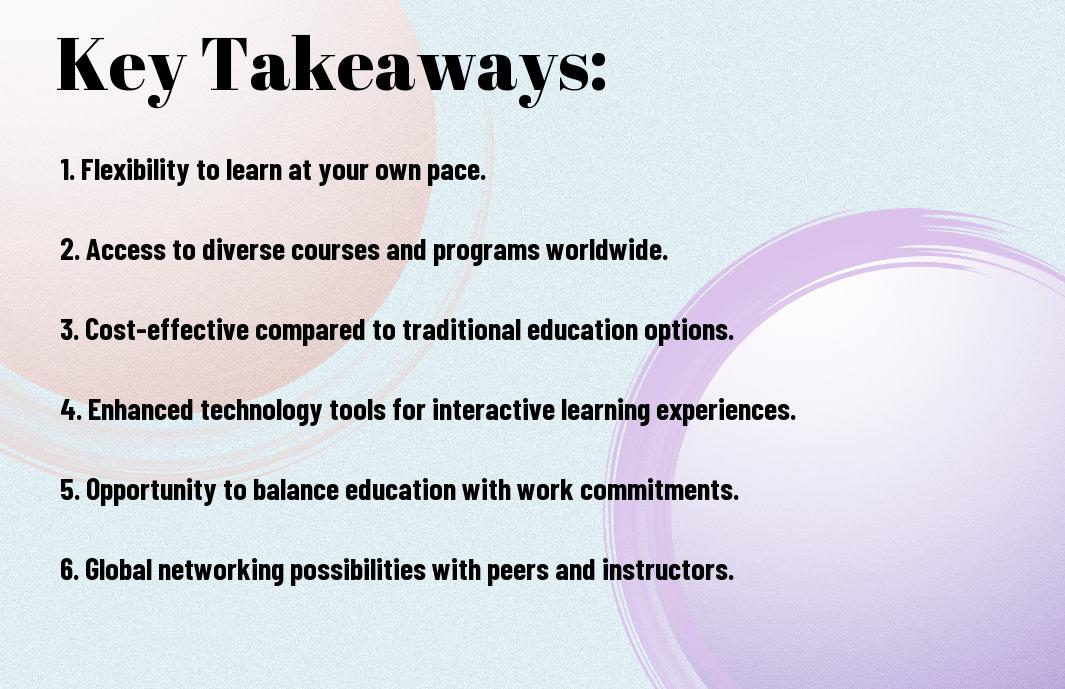 Key Takeaways:

1. Flexibility to learn at your own pace.

2. Access to diverse courses and programs worldwide.

3. Cost-effective compared to traditional education options.

4. Enhanced technology tools for interactive learning experiences.

5. Opportunity to balance education with work commitments.

6. Global networking possibilities with peers and instructors.